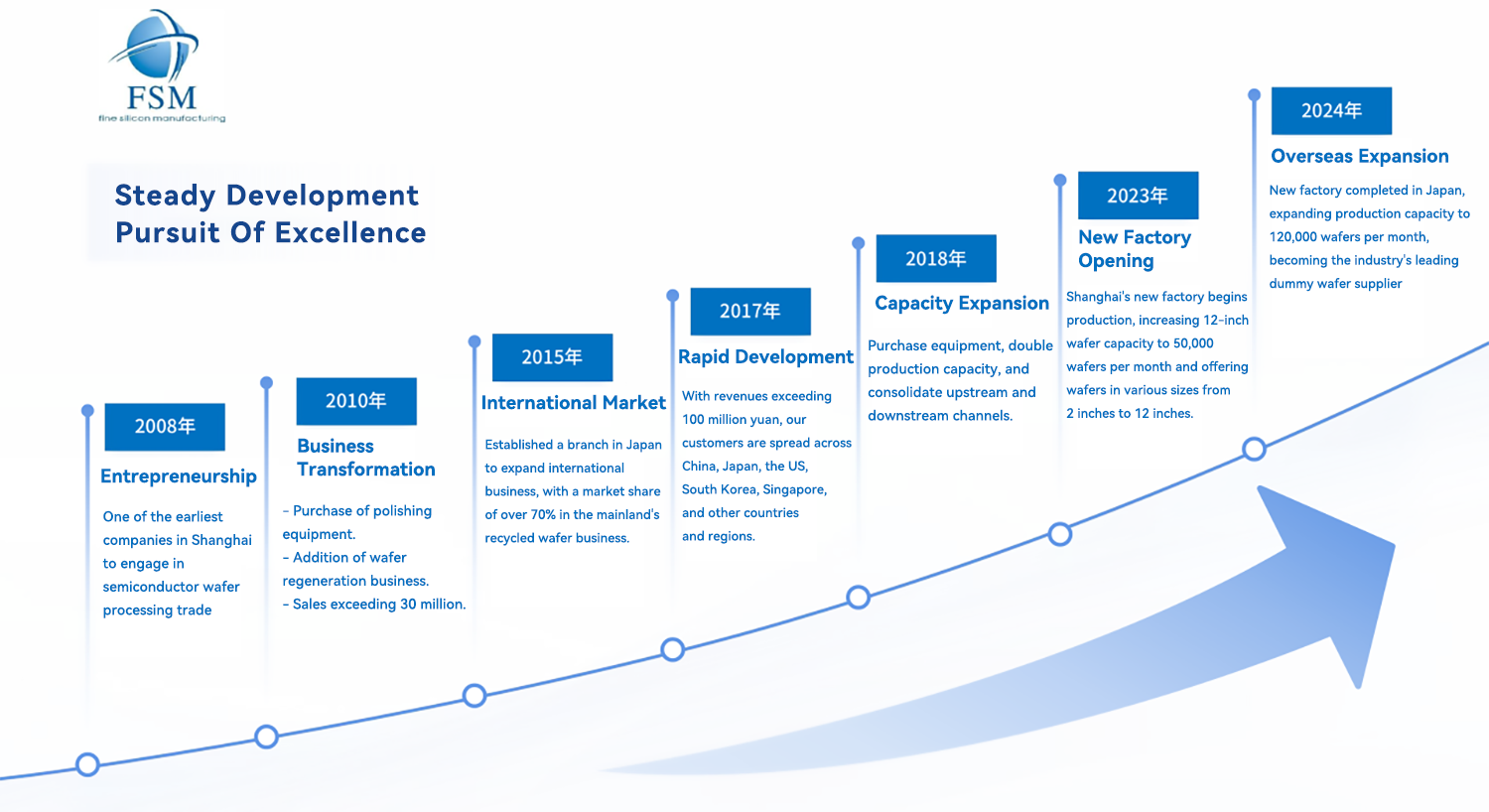 FSM
fine silicon manufacturing

Steady Development
Pursuit Of Excellence

2008年
Entrepreneurship
One of the earliest companies in Shanghai to engage in semiconductor wafer processing trade

2010年
Business Transformation
- Purchase of polishing equipment.
- Addition of wafer regeneration business.
- Sales exceeding 30 million.

2015年
International Market
Established a branch in Japan to expand international business, with a market share of over 70% in the mainland's recycled wafer business.

2017年
Rapid Development
With revenues exceeding 100 million yuan, our customers are spread across China, Japan, the US, South Korea, Singapore, and other countries and regions.

2018年
Capacity Expansion
Purchase equipment, double production capacity, and consolidate upstream and downstream channels.

2023年
New Factory Opening
Shanghai's new factory begins production, increasing 12-inch wafer capacity to 50,000 wafers per month and offering wafers in various sizes from 2 inches to 12 inches.

2024年
Overseas Expansion
New factory completed in Japan, expanding production capacity to 120,000 wafers per month, becoming the industry's leading dummy wafer supplier